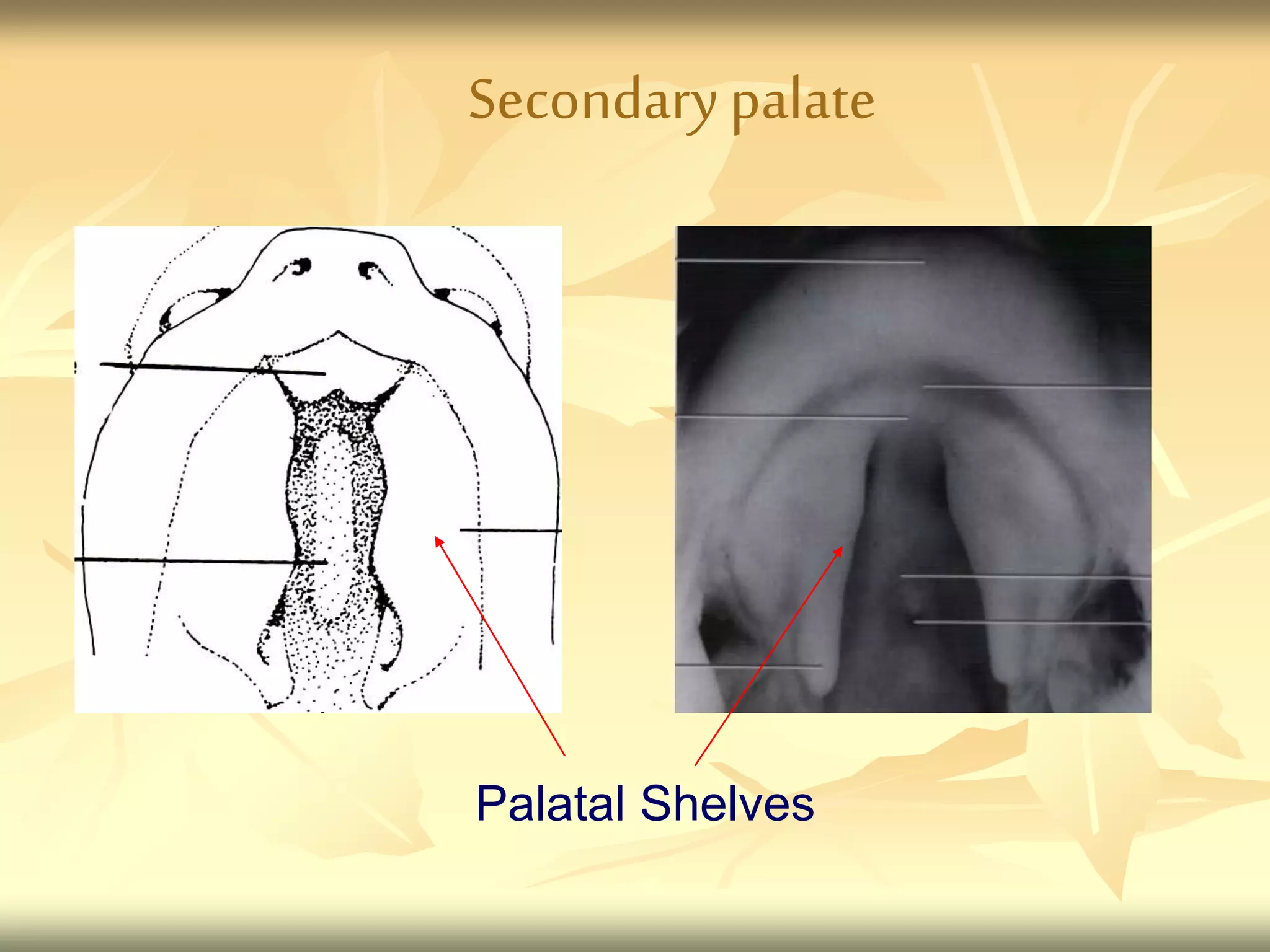 Secondary palate

Palatal Shelves